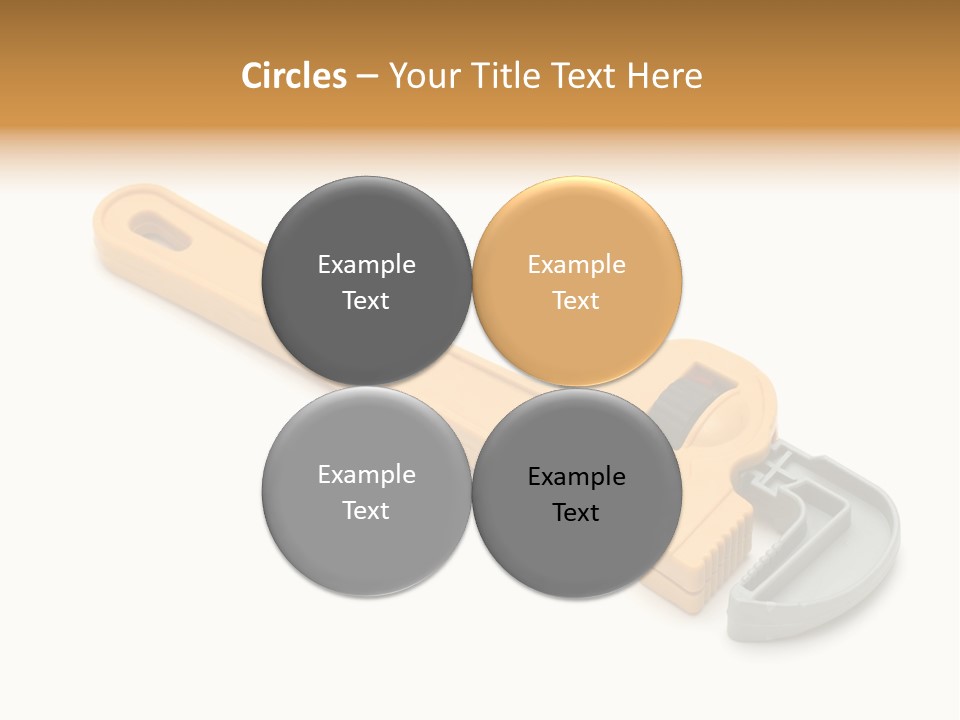 Circles – Your Title Text Here

Example Text

Example Text

Example Text

Example Text